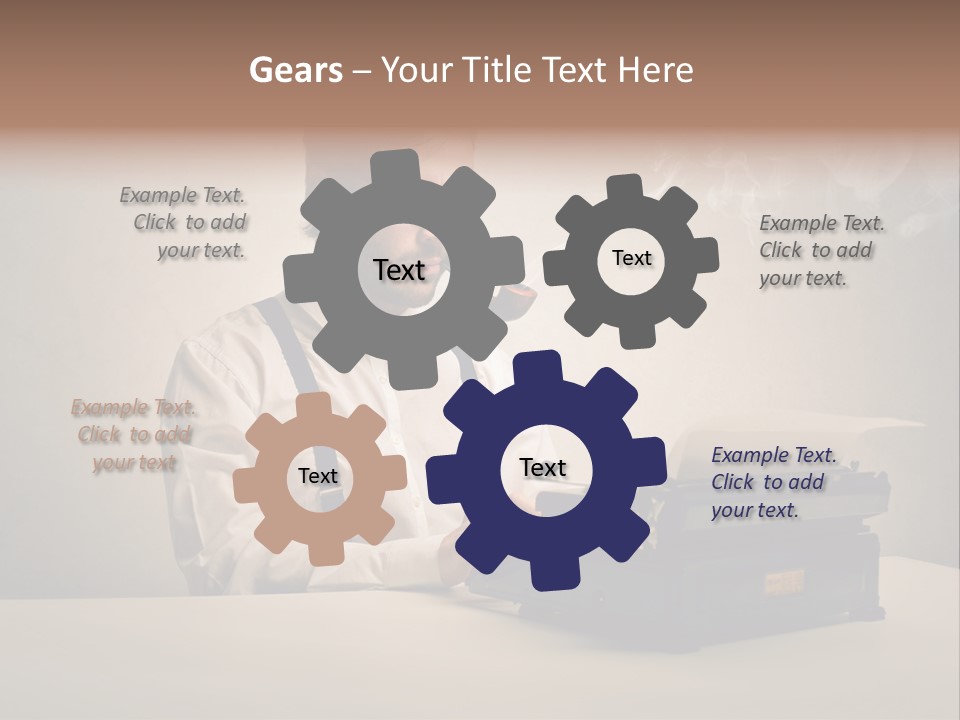 Gears – Your Title Text Here

Example Text. Click to add your text.

Text

Text

Example Text. Click to add your text.

Example Text. Click to add your text

Text

Text

Example Text. Click to add your text.